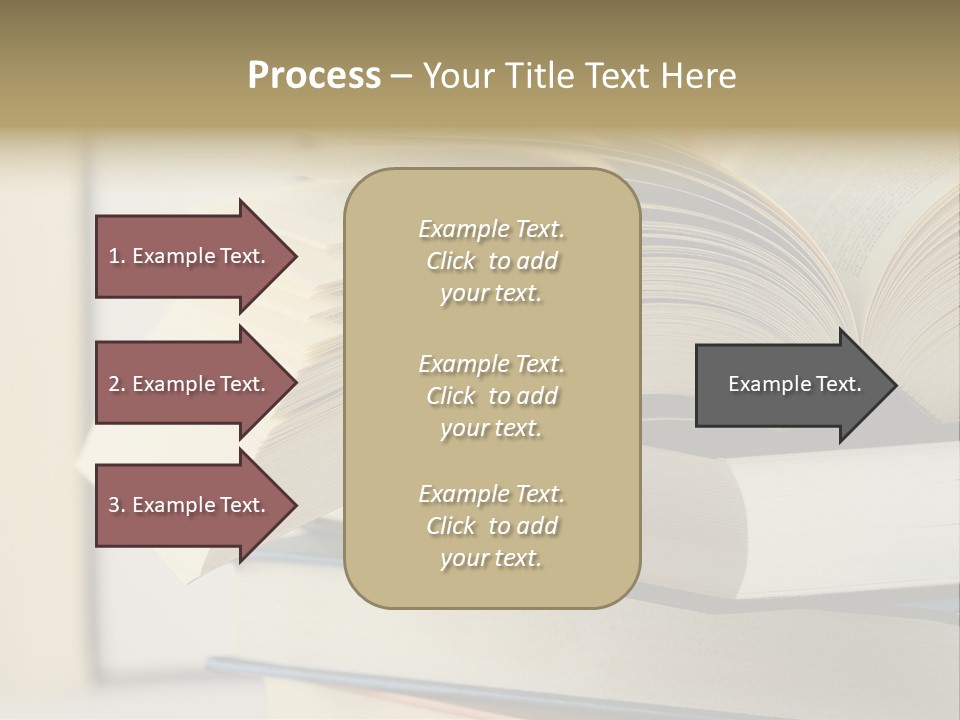 Process – Your Title Text Here

1. Example Text.

2. Example Text.

3. Example Text.

Example Text. Click to add your text.

Example Text. Click to add your text.

Example Text. Click to add your text.

Example Text.